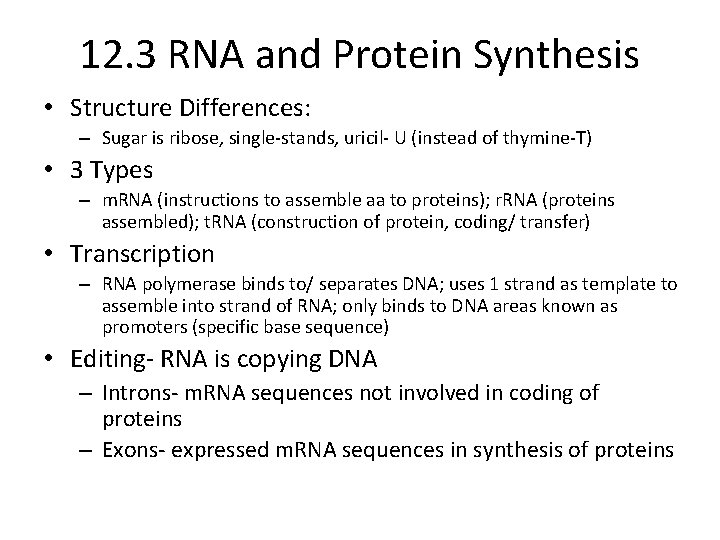 12.3 RNA and Protein Synthesis

• Structure Differences:
– Sugar is ribose, single-stands, uricil- U (instead of thymine-T)

• 3 Types
– mRNA (instructions to assemble aa to proteins); rRNA (proteins assembled); tRNA (construction of protein, coding/ transfer)

• Transcription
– RNA polymerase binds to/ separates DNA; uses 1 strand as template to assemble into strand of RNA; only binds to DNA areas known as promoters (specific base sequence)

• Editing- RNA is copying DNA
– Introns- mRNA sequences not involved in coding of proteins
– Exons- expressed mRNA sequences in synthesis of proteins